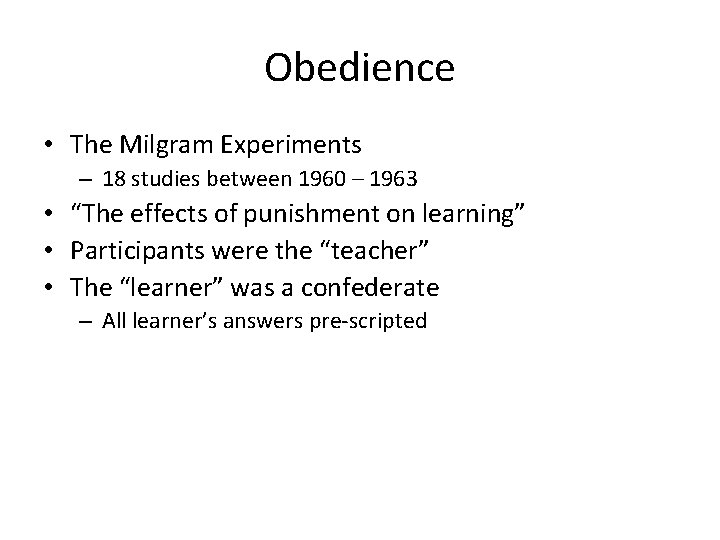 Obedience

• The Milgram Experiments
  – 18 studies between 1960 – 1963
• “The effects of punishment on learning”
• Participants were the “teacher”
• The “learner” was a confederate
  – All learner’s answers pre-scripted